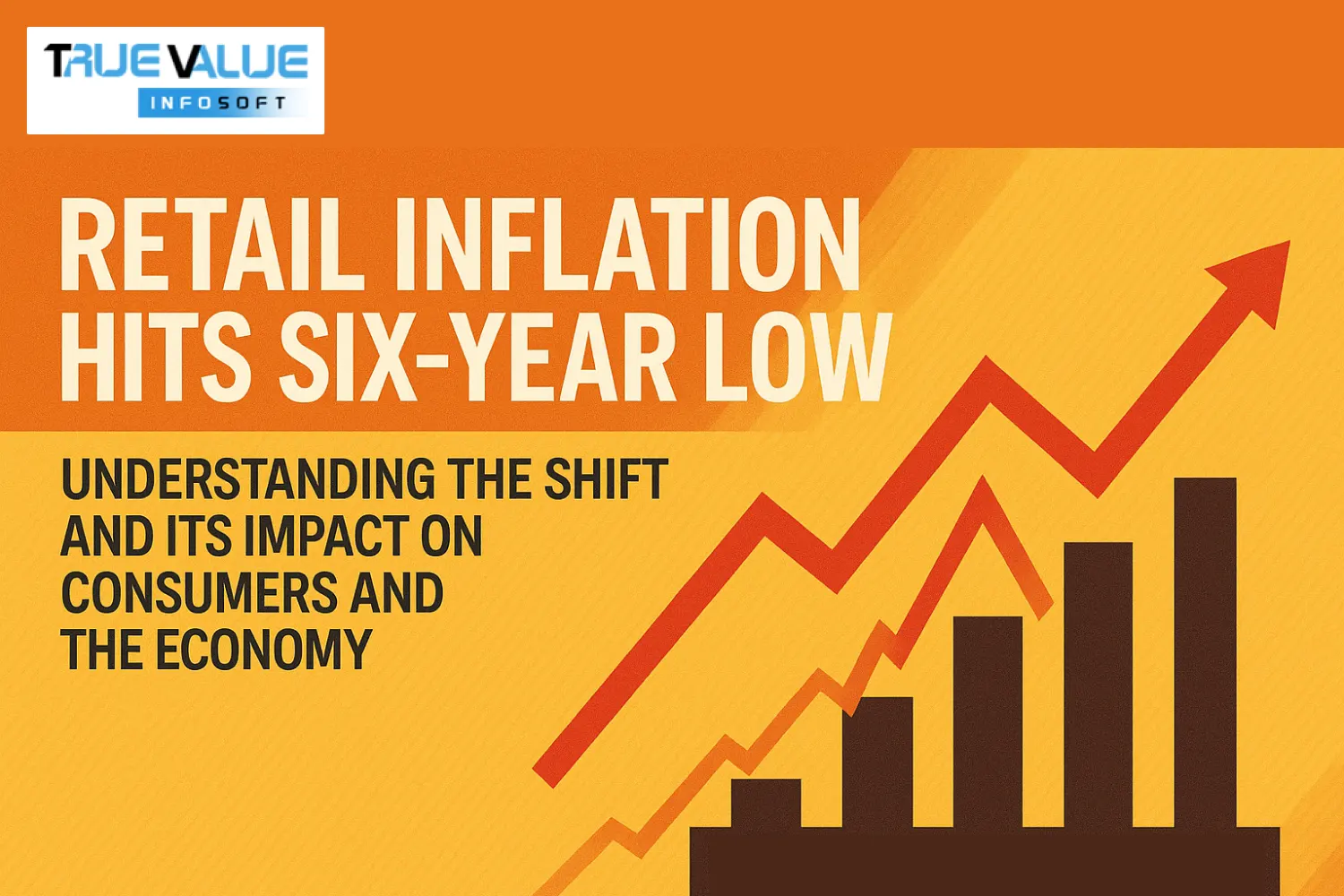 TRUE VALUE
INFOSOFT

RETAIL INFLATION HITS SIX-YEAR LOW

UNDERSTANDING THE SHIFT AND ITS IMPACT ON CONSUMERS AND THE ECONOMY